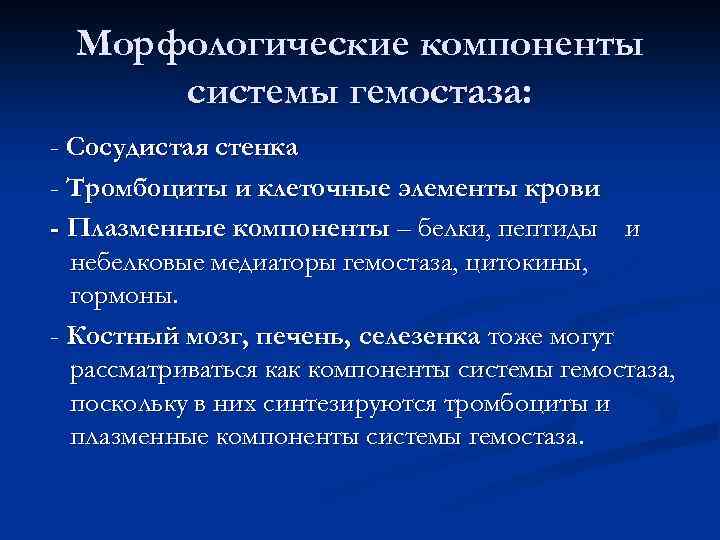 Морфологические компоненты системы гемостаза:

- Сосудистая стенка

- Тромбоциты и клеточные элементы крови

- Плазменные компоненты – белки, пептиды и небелковые медиаторы гемостаза, цитокины, гормоны.

- Костный мозг, печень, селезенка тоже могут рассматриваться как компоненты системы гемостаза, поскольку в них синтезируются тромбоциты и плазменные компоненты системы гемостаза.